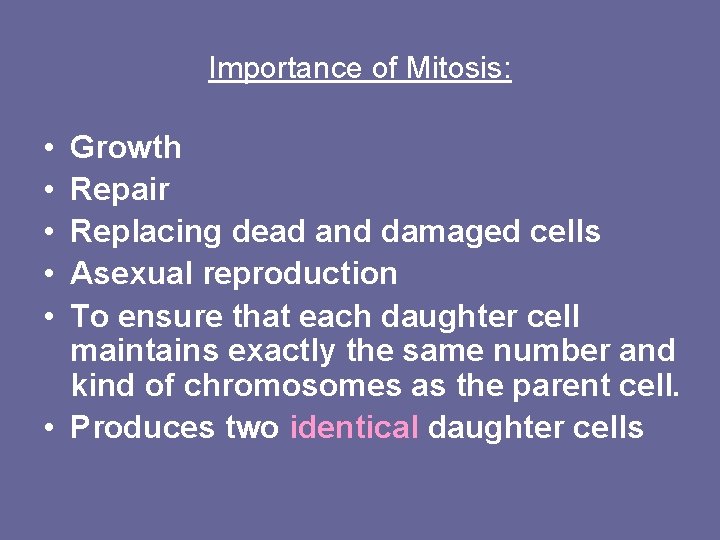 Importance of Mitosis:

• Growth
• Repair
• Replacing dead and damaged cells
• Asexual reproduction
• To ensure that each daughter cell maintains exactly the same number and kind of chromosomes as the parent cell.
• Produces two identical daughter cells